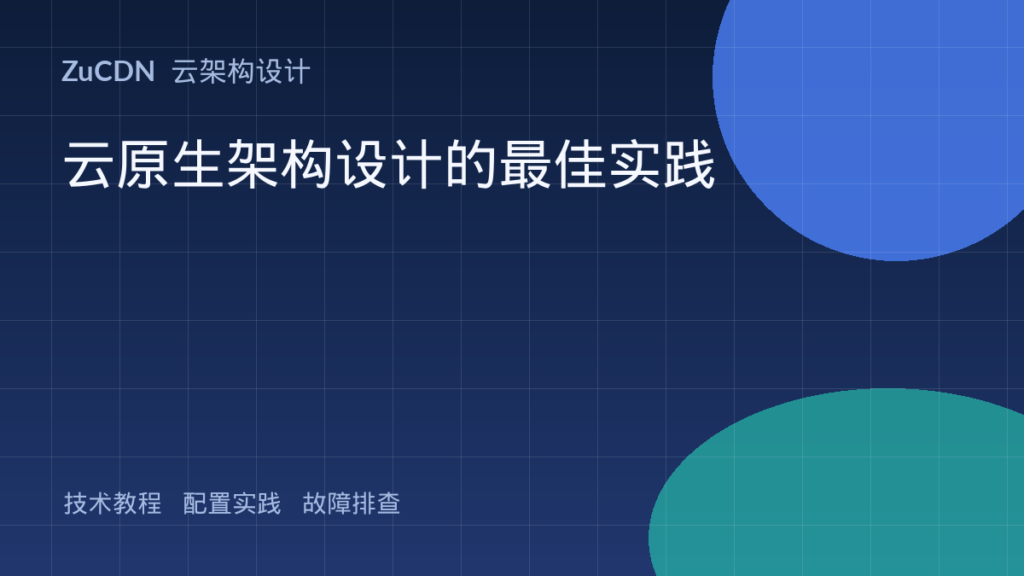 ZuCDN 云架构设计

云原生架构设计的最佳实践

技术教程 配置实践 故障排查